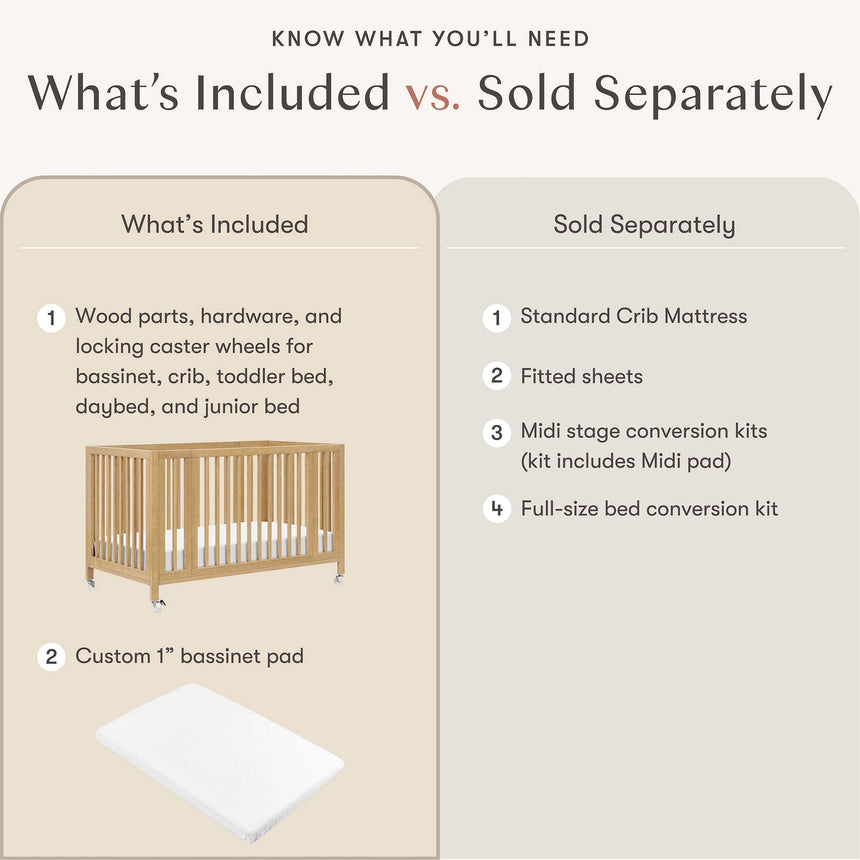 KNOW WHAT YOU'LL NEED

What's Included vs. Sold Separately

What's Included

1 Wood parts, hardware, and locking caster wheels for bassinet, crib, toddler bed, daybed, and junior bed

2 Custom 1" bassinet pad

Sold Separately

1 Standard Crib Mattress

2 Fitted sheets

3 Midi stage conversion kits (kit includes Midi pad)

4 Full-size bed conversion kit